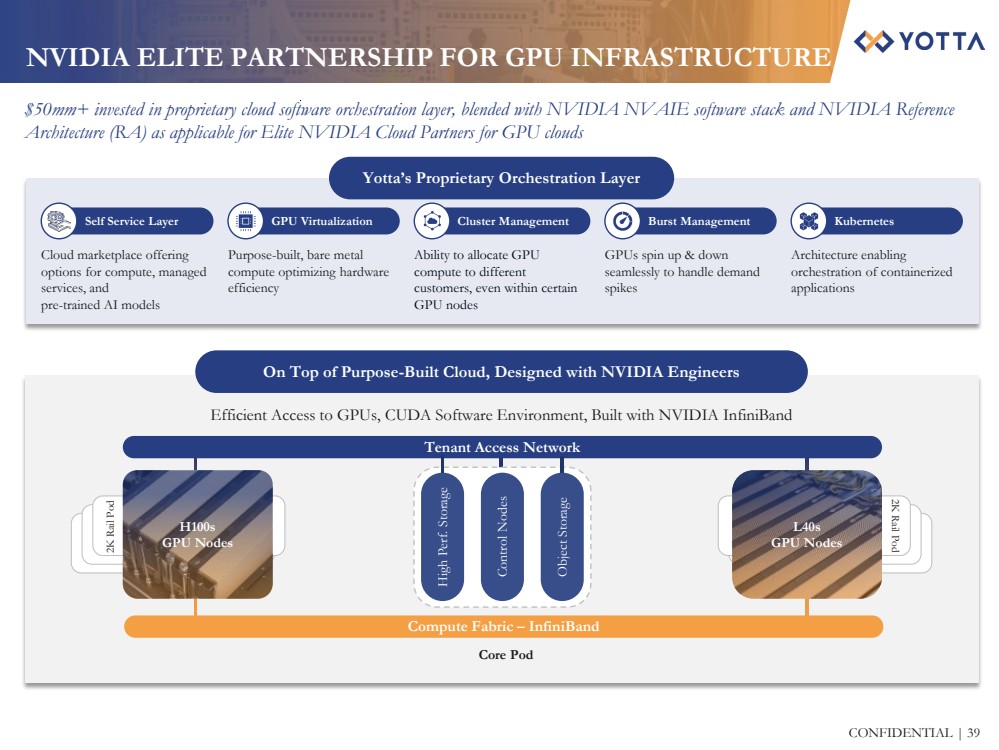 NVIDIA ELITE PARTNERSHIP FOR GPU INFRASTRUCTURE

YOTTA

$50mm+ invested in proprietary cloud software orchestration layer, blended with NVIDIA NVAIE software stack and NVIDIA Reference Architecture (RA) as applicable for Elite NVIDIA Cloud Partners for GPU clouds

Yotta's Proprietary Orchestration Layer

Self Service Layer
Cloud marketplace offering options for compute, managed services, and pre-trained AI models

GPU Virtualization
Purpose-built, bare metal compute optimizing hardware efficiency

Cluster Management
Ability to allocate GPU compute to different customers, even within certain GPU nodes

Burst Management
GPUs spin up & down seamlessly to handle demand spikes

Kubernetes
Architecture enabling orchestration of containerized applications

On Top of Purpose-Built Cloud, Designed with NVIDIA Engineers

Efficient Access to GPUs, CUDA Software Environment, Built with NVIDIA InfiniBand

Tenant Access Network

2K Rail Pod

H100s GPU Nodes

High Perf. Storage

Control Nodes

Object Storage

L40s GPU Nodes

2K Rail Pod

Compute Fabric – InfiniBand

Core Pod

CONFIDENTIAL | 39